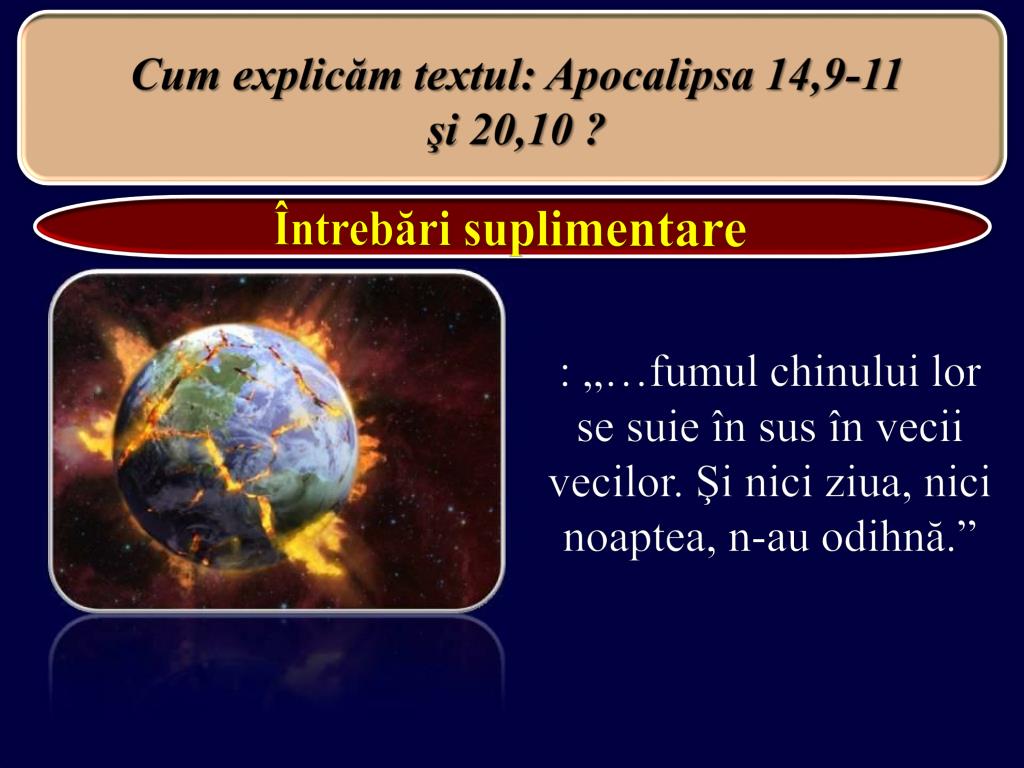 Cum explicăm textul: Apocalipsa 14,9-11 şi 20,10 ?

Întrebări suplimentare

: „…fumul chinului lor se suie în sus în vecii vecilor. Şi nici ziua, nici noaptea, n-au odihnă.”